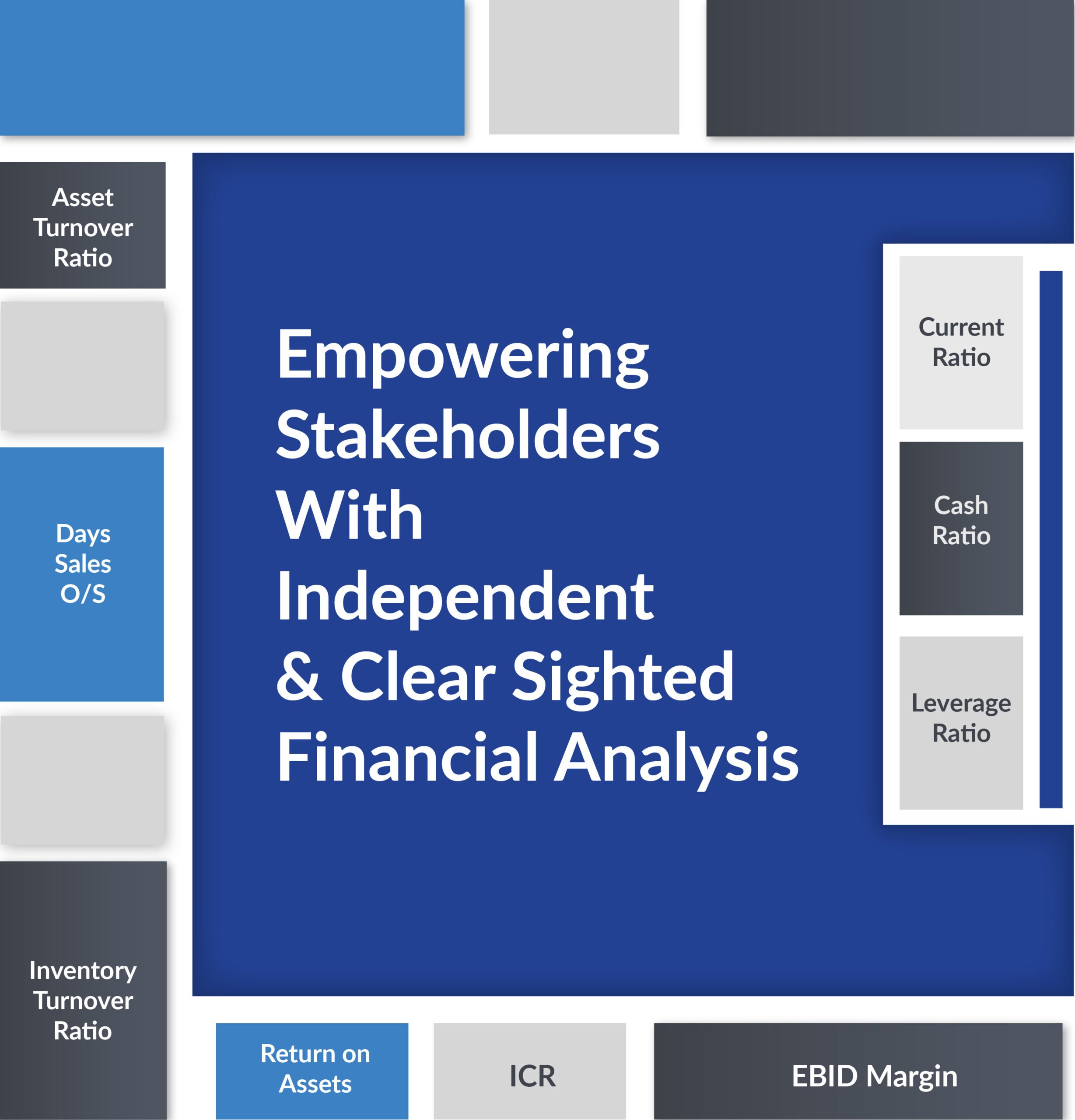 Asset Turnover Ratio

Days Sales O/S

Inventory Turnover Ratio

Empowering Stakeholders With Independent & Clear Sighted Financial Analysis

Current Ratio

Cash Ratio

Leverage Ratio

Return on Assets

ICR

EBID Margin